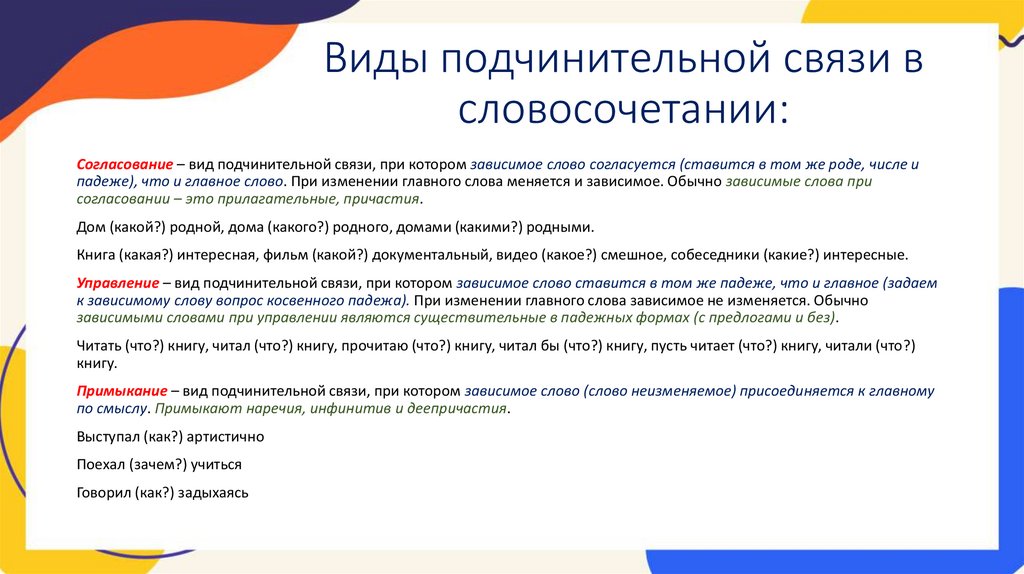 Виды подчинительной связи в словосочетании:

Согласование – вид подчинительной связи, при котором зависимое слово согласуется (ставится в том же роде, числе и падеже), что и главное слово. При изменении главного слова меняется и зависимое. Обычно зависимые слова при согласовании – это прилагательные, причастия.

Дом (какой?) родной, дома (какого?) родного, домами (какими?) родными.

Книга (какая?) интересная, фильм (какой?) документальный, видео (какое?) смешное, собеседники (какие?) интересные.

Управление – вид подчинительной связи, при котором зависимое слово ставится в том же падеже, что и главное (задаем к зависимому слову вопрос косвенного падежа). При изменении главного слова зависимое не изменяется. Обычно зависимыми словами при управлении являются существительные в падежных формах (с предлогами и без).

Читать (что?) книгу, читал (что?) книгу, прочитаю (что?) книгу, читал бы (что?) книгу, пусть читает (что?) книгу, читали (что?) книгу.

Примыкание – вид подчинительной связи, при котором зависимое слово (слово неизменяемое) присоединяется к главному по смыслу. Примыкают наречия, инфинитив и деепричастия.

Выступал (как?) артистично

Поехал (зачем?) учиться

Говорил (как?) задыхаясь